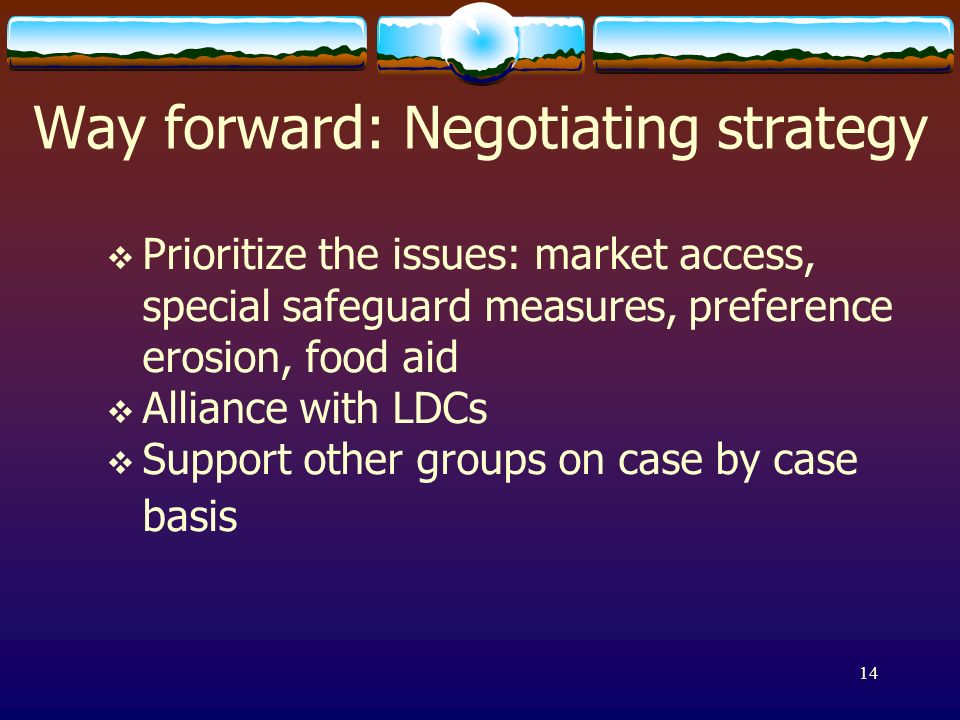 Way forward: Negotiating strategy

❖ Prioritize the issues: market access, special safeguard measures, preference erosion, food aid
❖ Alliance with LDCs
❖ Support other groups on case by case basis

14